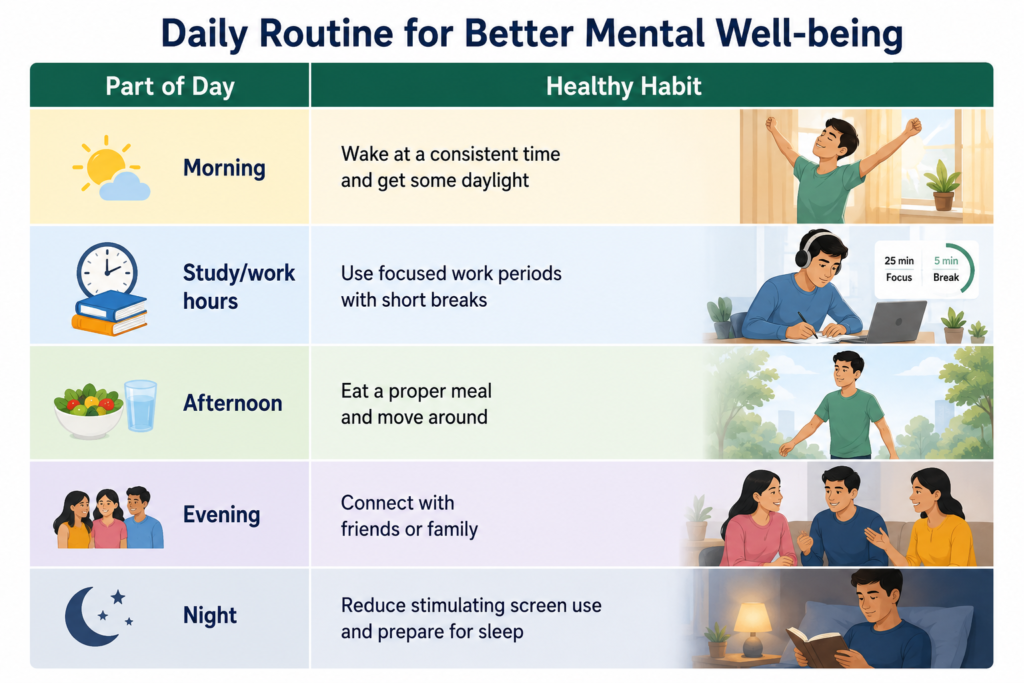 Daily Routine for Better Mental Well-being

| Part of Day | Healthy Habit |
|---|---|
| Morning | Wake at a consistent time and get some daylight |
| Study/work hours | Use focused work periods with short breaks |
| Afternoon | Eat a proper meal and move around |
| Evening | Connect with friends or family |
| Night | Reduce stimulating screen use and prepare for sleep |

25 min Focus
5 min Break